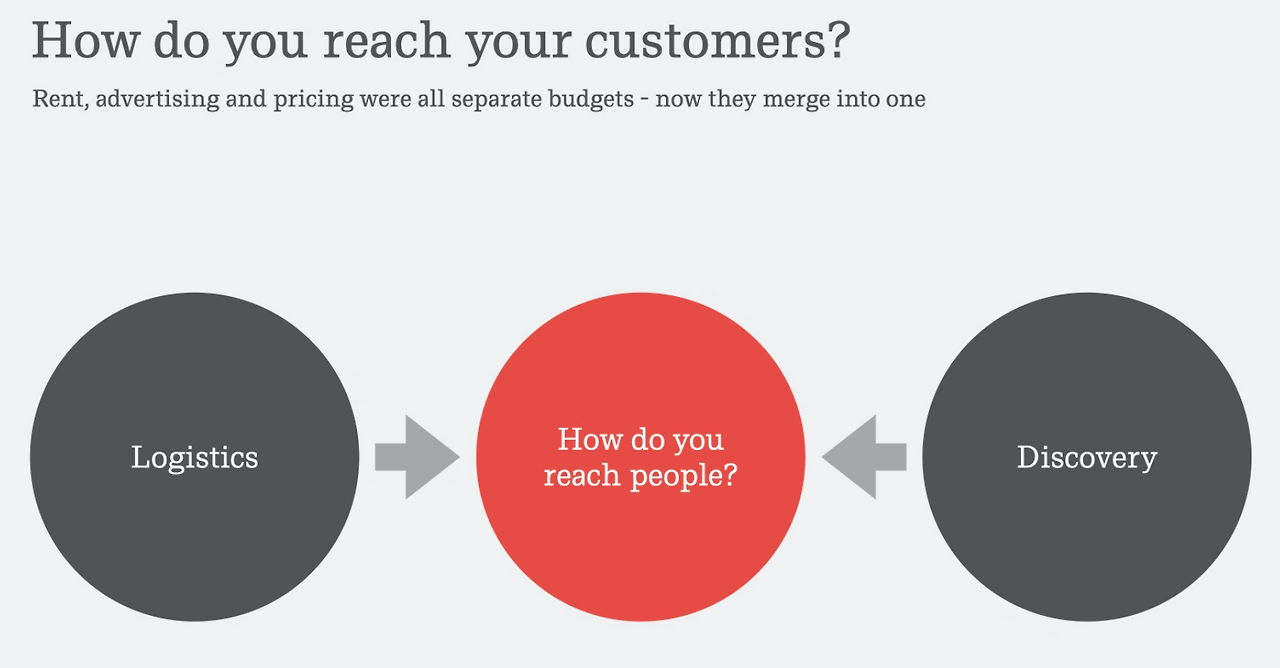 How do you reach your customers?

Rent, advertising and pricing were all separate budgets - now they merge into one

Logistics

How do you reach people?

Discovery